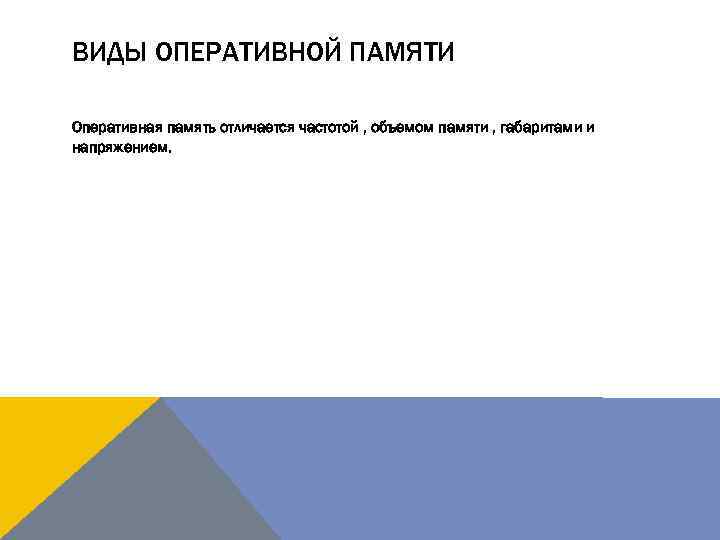 ВИДЫ ОПЕРАТИВНОЙ ПАМЯТИ

Оперативная память отличается частотой , объемом памяти , габаритами и напряжением.